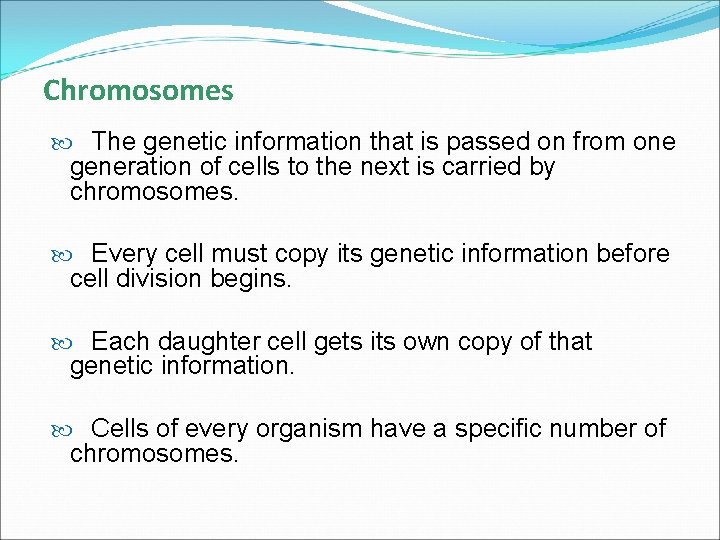 Chromosomes

The genetic information that is passed on from one generation of cells to the next is carried by chromosomes.

Every cell must copy its genetic information before cell division begins.

Each daughter cell gets its own copy of that genetic information.

Cells of every organism have a specific number of chromosomes.